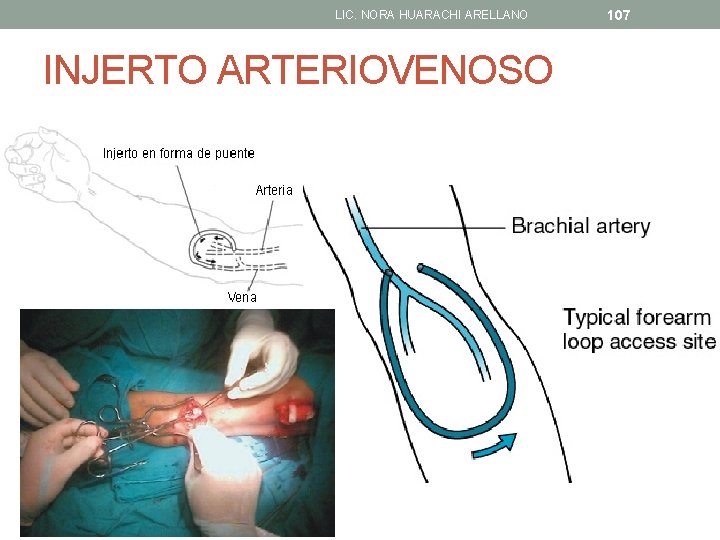 LIC. NORA HUARACHI ARELLANO 107

INJERTO ARTERIOVENOSO

Injerto en forma de puente

Arteria

Vena

Brachial artery

Typical forearm loop access site